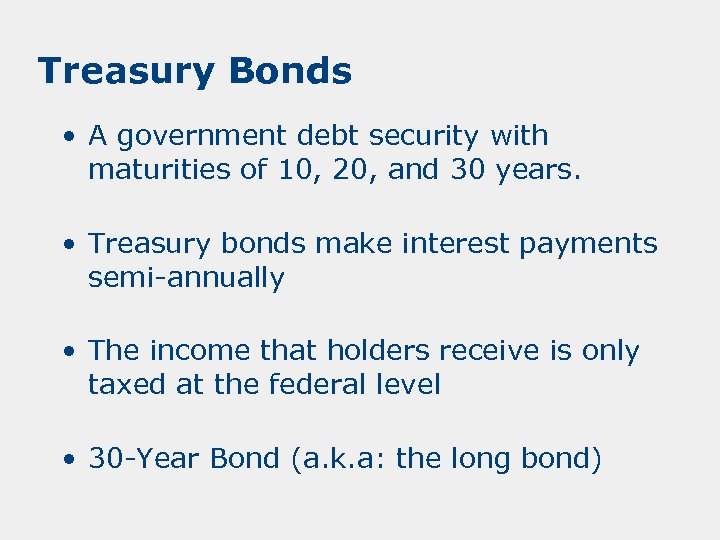 Treasury Bonds

• A government debt security with maturities of 10, 20, and 30 years.

• Treasury bonds make interest payments semi-annually

• The income that holders receive is only taxed at the federal level

• 30-Year Bond (a.k.a: the long bond)